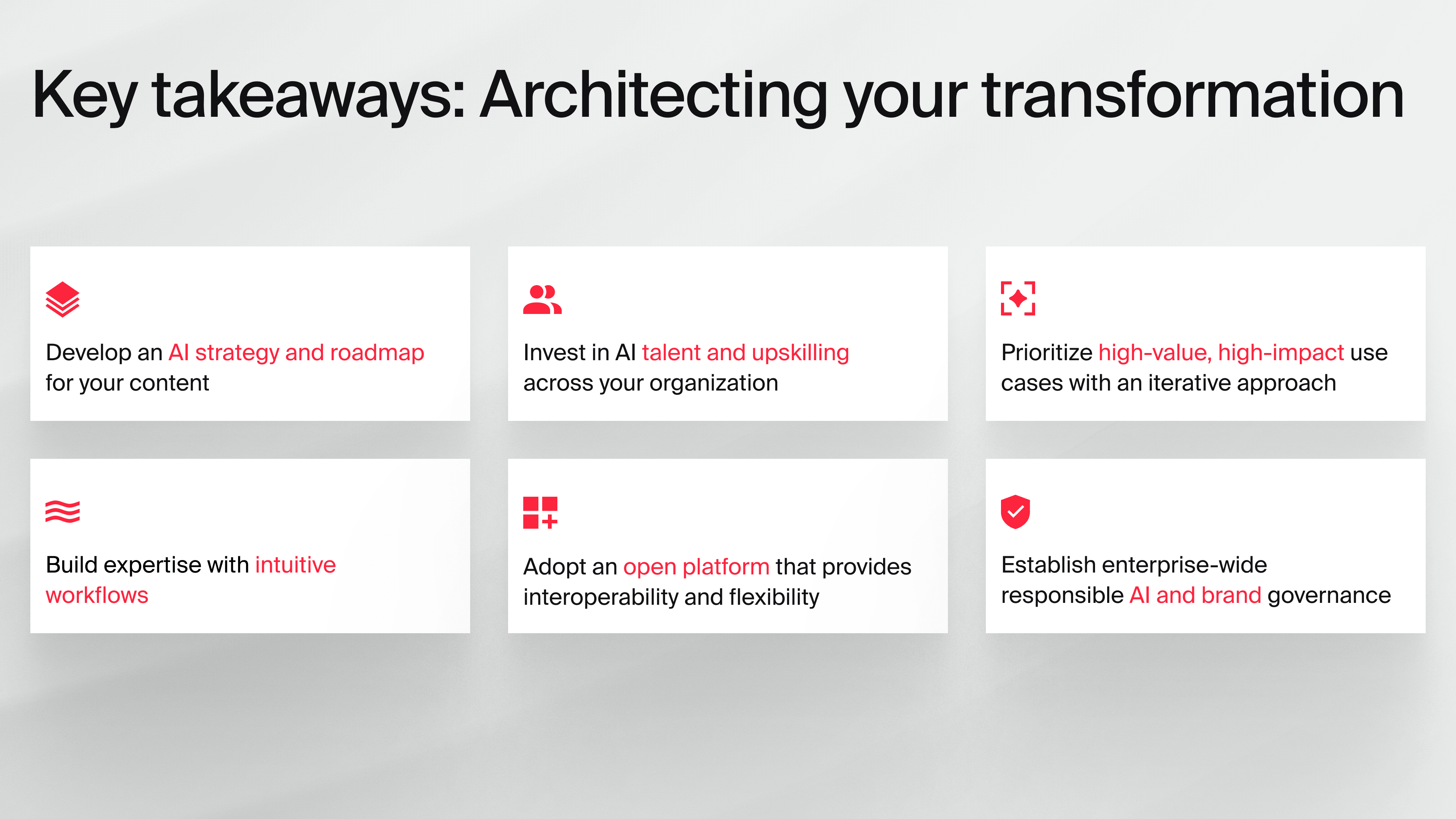 Key takeaways: Architecting your transformation

Develop an AI strategy and roadmap for your content

Invest in AI talent and upskilling across your organization

Prioritize high-value, high-impact use cases with an iterative approach

Build expertise with intuitive workflows

Adopt an open platform that provides interoperability and flexibility

Establish enterprise-wide responsible AI and brand governance